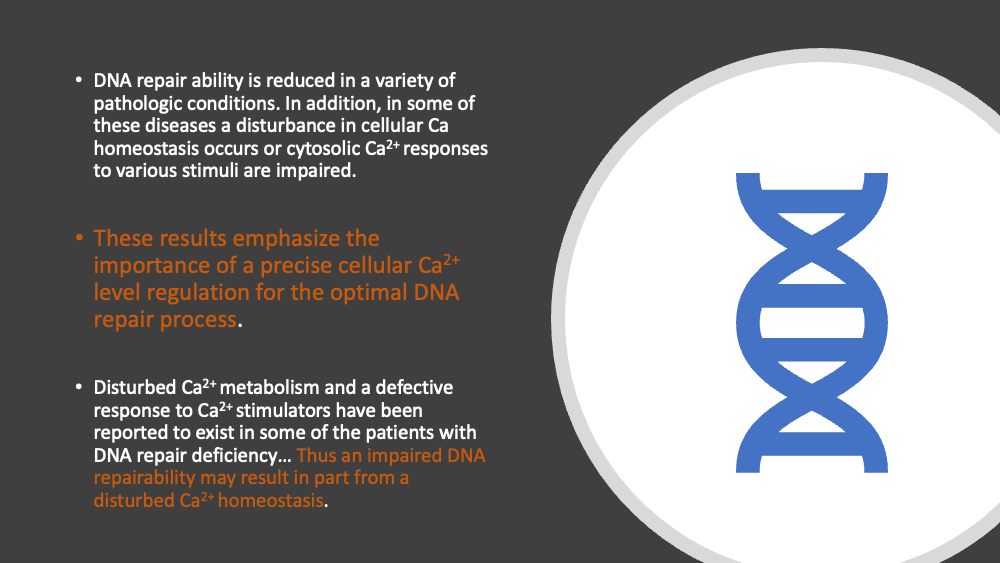 • DNA repair ability is reduced in a variety of pathologic conditions. In addition, in some of these diseases a disturbance in cellular Ca homeostasis occurs or cytosolic $Ca^{2+}$ responses to various stimuli are impaired.

• These results emphasize the importance of a precise cellular $Ca^{2+}$ level regulation for the optimal DNA repair process.

• Disturbed $Ca^{2+}$ metabolism and a defective response to $Ca^{2+}$ stimulators have been reported to exist in some of the patients with DNA repair deficiency… Thus an impaired DNA repairability may result in part from a disturbed $Ca^{2+}$ homeostasis.